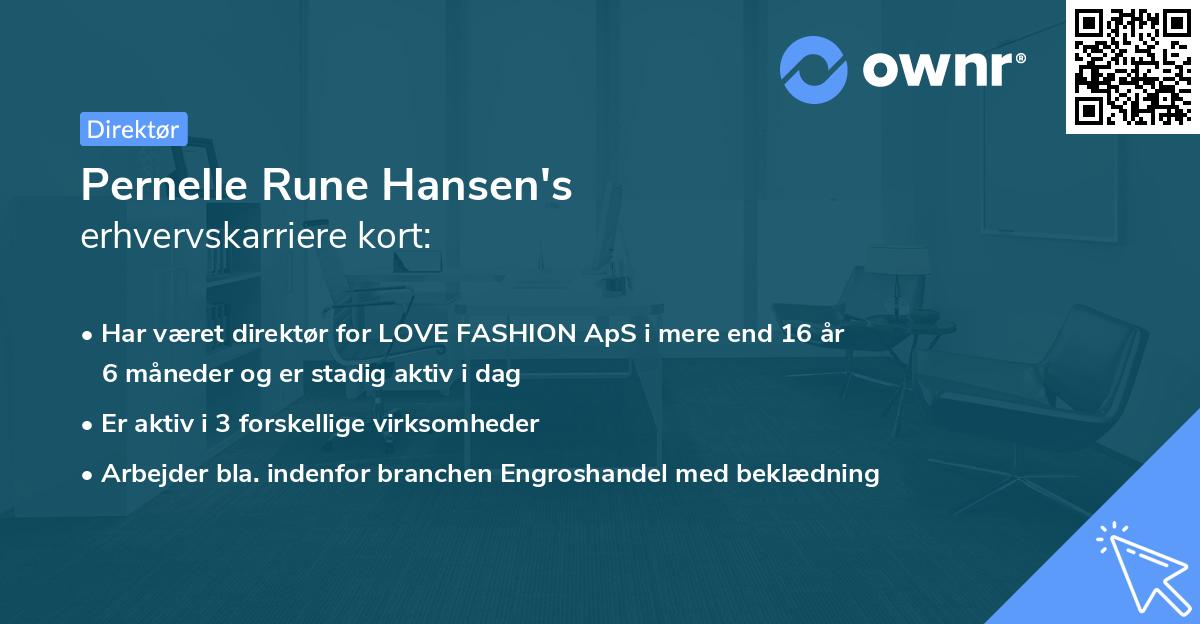 ownr®

Direktør

Pernelle Rune Hansen's
erhvervskarriere kort:

• Har været direktør for LOVE FASHION ApS i mere end 16 år 6 måneder og er stadig aktiv i dag
• Er aktiv i 3 forskellige virksomheder
• Arbejder bla. indenfor branchen Engroshandel med beklædning